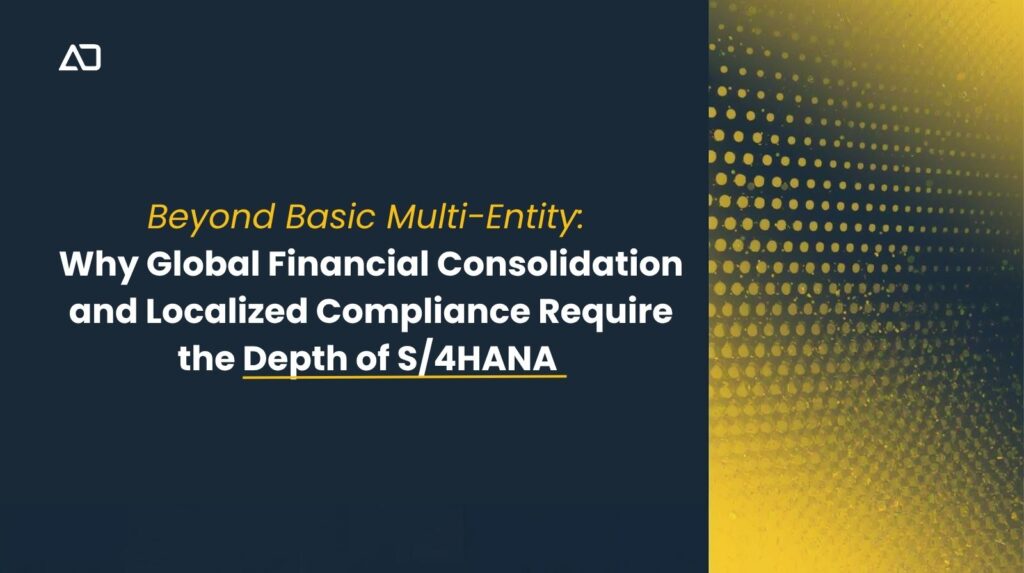 Beyond Basic Multi-Entity:
Why Global Financial Consolidation and Localized Compliance Require the Depth of S/4HANA